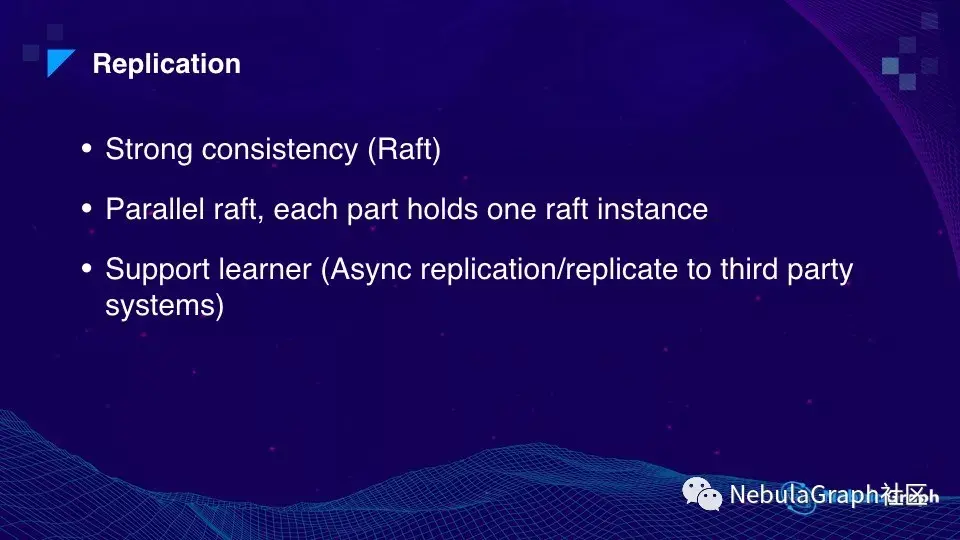 Replication

• Strong consistency (Raft)

• Parallel raft, each part holds one raft instance

• Support learner (Async replication/replicate to third party systems)

NebulaGraph社区